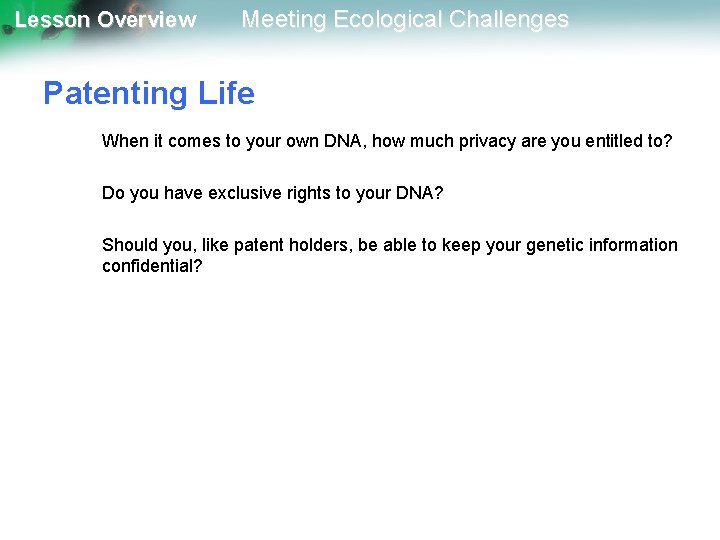 Lesson Overview Meeting Ecological Challenges

Patenting Life

When it comes to your own DNA, how much privacy are you entitled to?

Do you have exclusive rights to your DNA?

Should you, like patent holders, be able to keep your genetic information confidential?